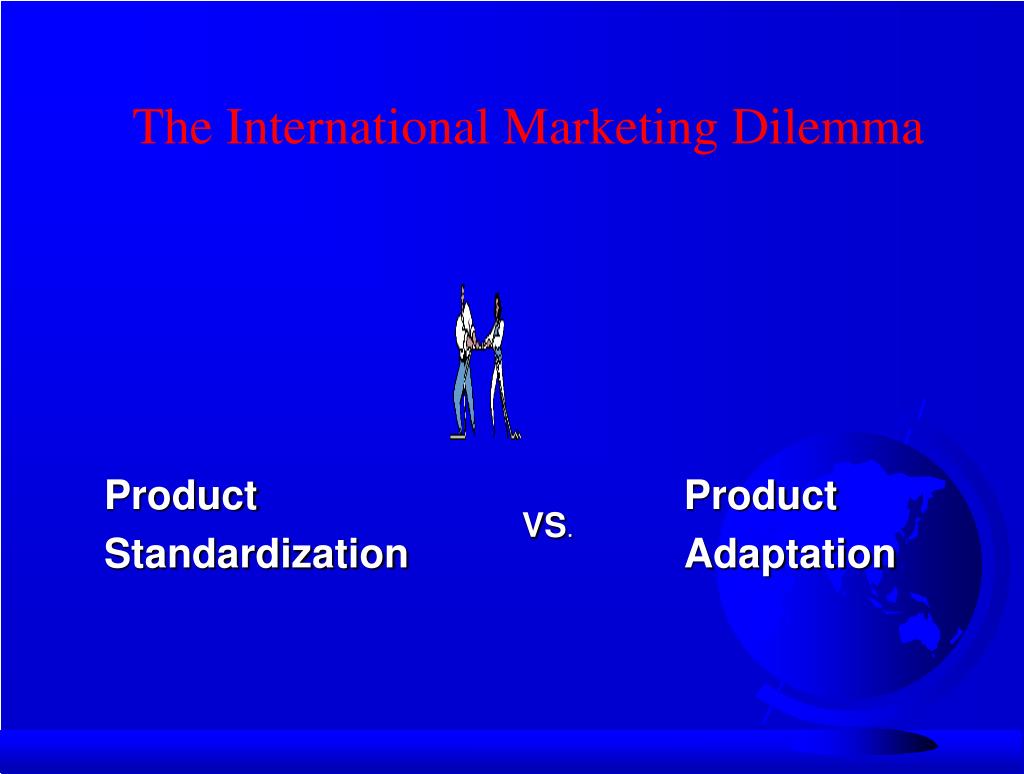 The International Marketing Dilemma

Product Standardization

VS.

Product Adaptation